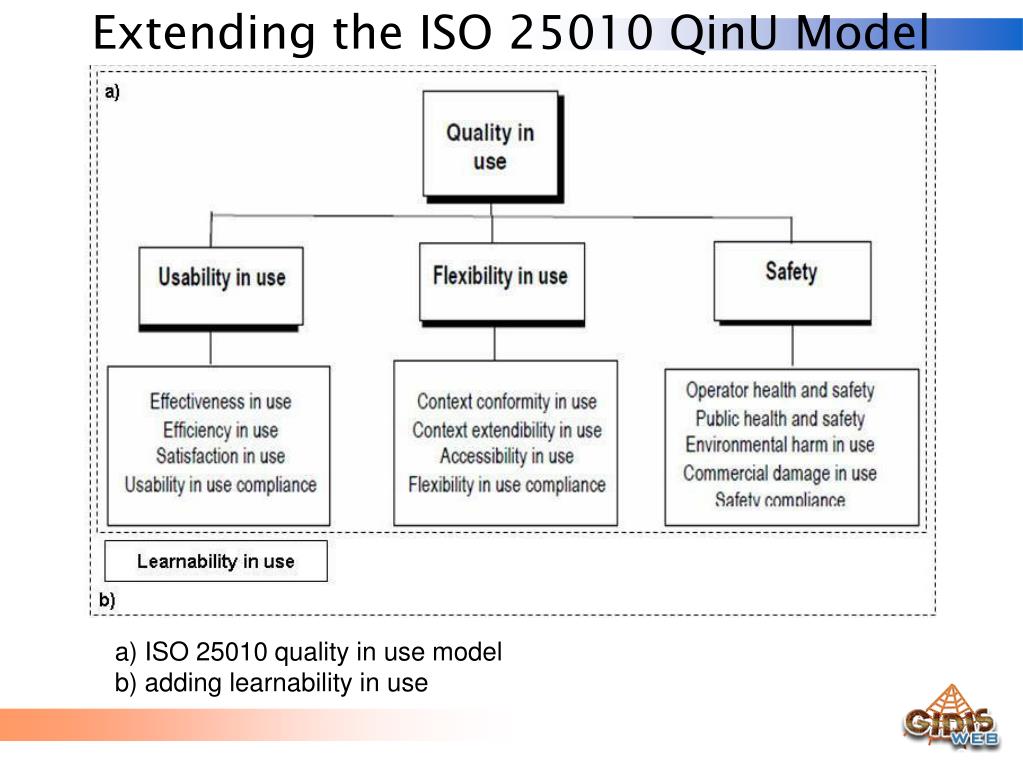 Extending the ISO 25010 QinU Model

a)

Quality in use

Usability in use

Flexibility in use

Safety

Effectiveness in use
Efficiency in use
Satisfaction in use
Usability in use compliance

Context conformity in use
Context extendibility in use
Accessibility in use
Flexibility in use compliance

Operator health and safety
Public health and safety
Environmental harm in use
Commercial damage in use
Safety compliance

Learnability in use

b)

a) ISO 25010 quality in use model
b) adding learnability in use

GIDIS WEB